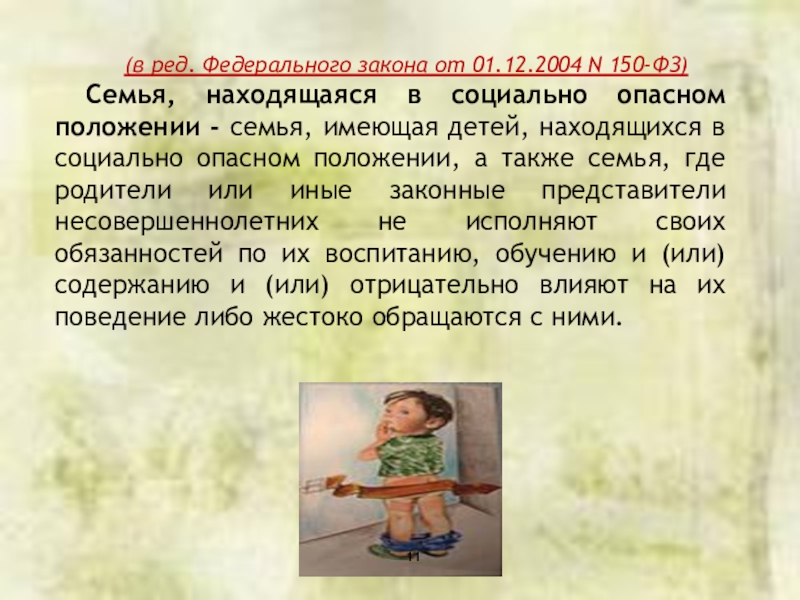 (в ред. Федерального закона от 01.12.2004 N 150-ФЗ)

Семья, находящаяся в социально опасном положении - семья, имеющая детей, находящихся в социально опасном положении, а также семья, где родители или иные законные представители несовершеннолетних не исполняют своих обязанностей по их воспитанию, обучению и (или) содержанию и (или) отрицательно влияют на их поведение либо жестоко обращаются с ними.

11